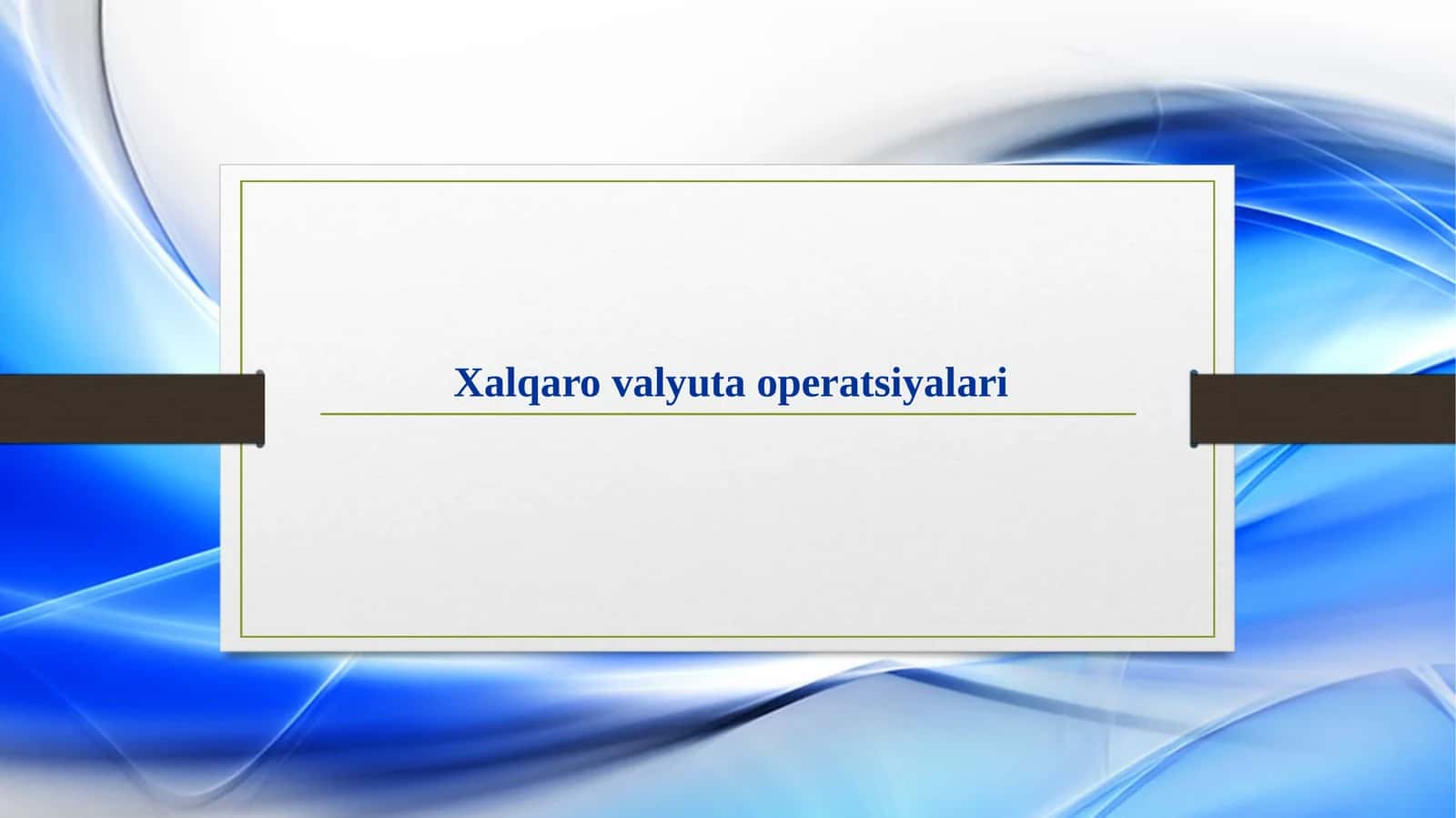 Xalqaro valyuta operatsiyalari